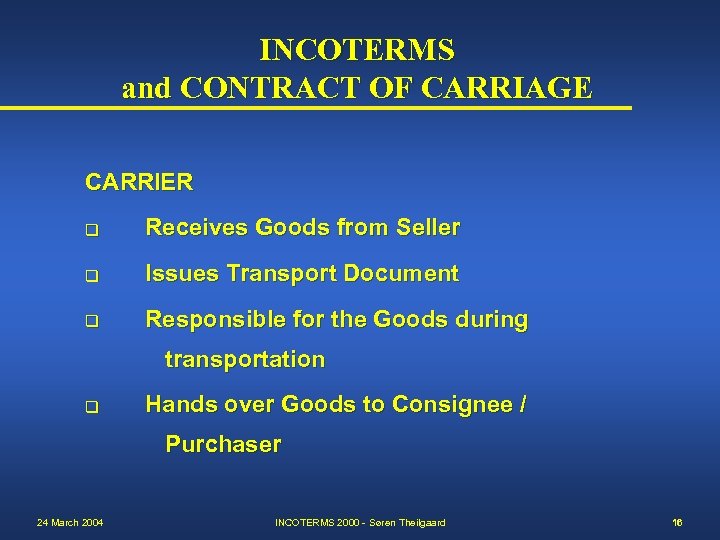 INCOTERMS
and CONTRACT OF CARRIAGE

CARRIER

❑ Receives Goods from Seller

❑ Issues Transport Document

❑ Responsible for the Goods during transportation

❑ Hands over Goods to Consignee / Purchaser

24 March 2004

INCOTERMS 2000 - Søren Theilgaard

16